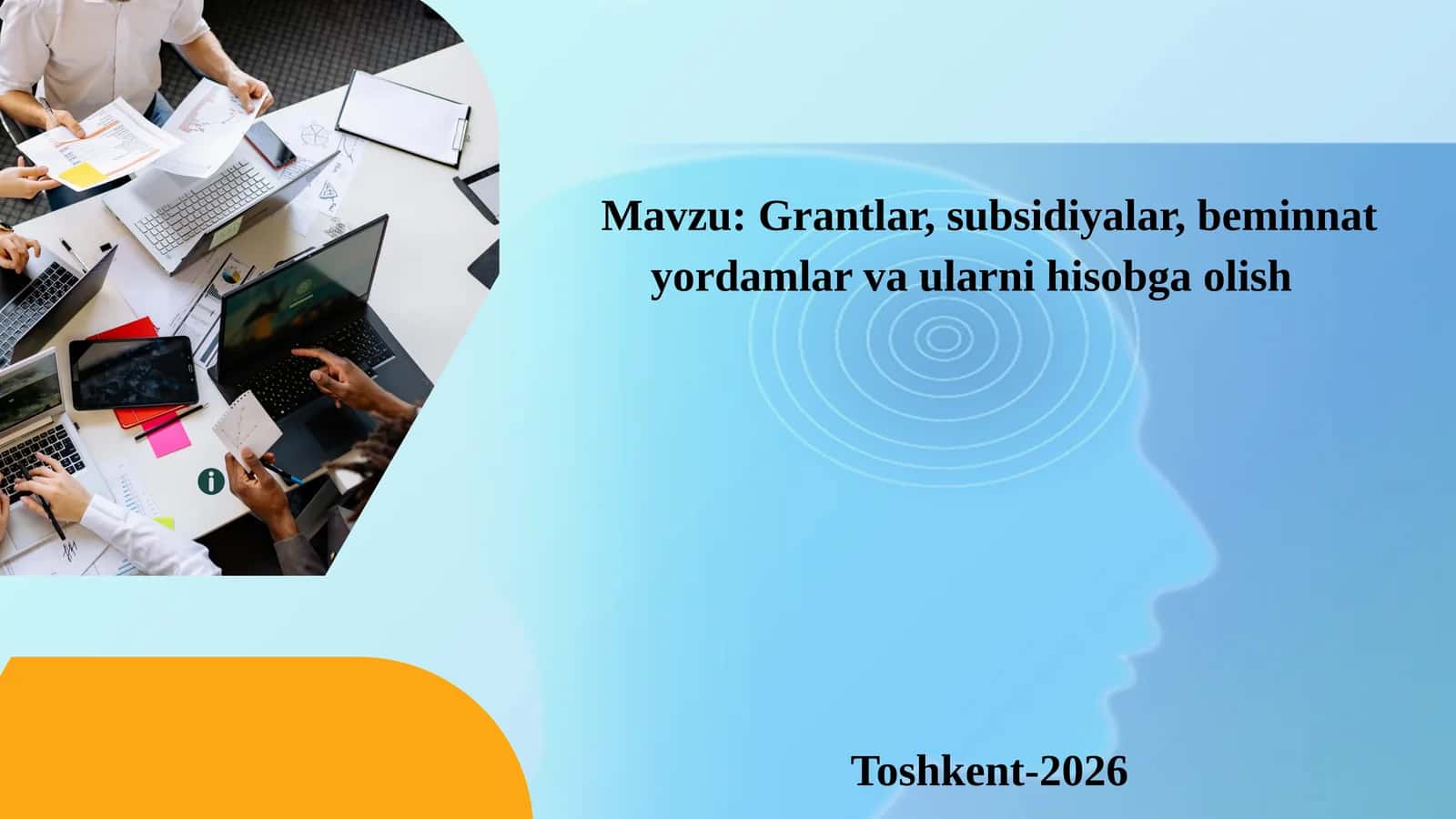 Mavzu: Grantlar, subsidiyalar, beminnat yordamlar va ularni hisobga olish

Toshkent-2026